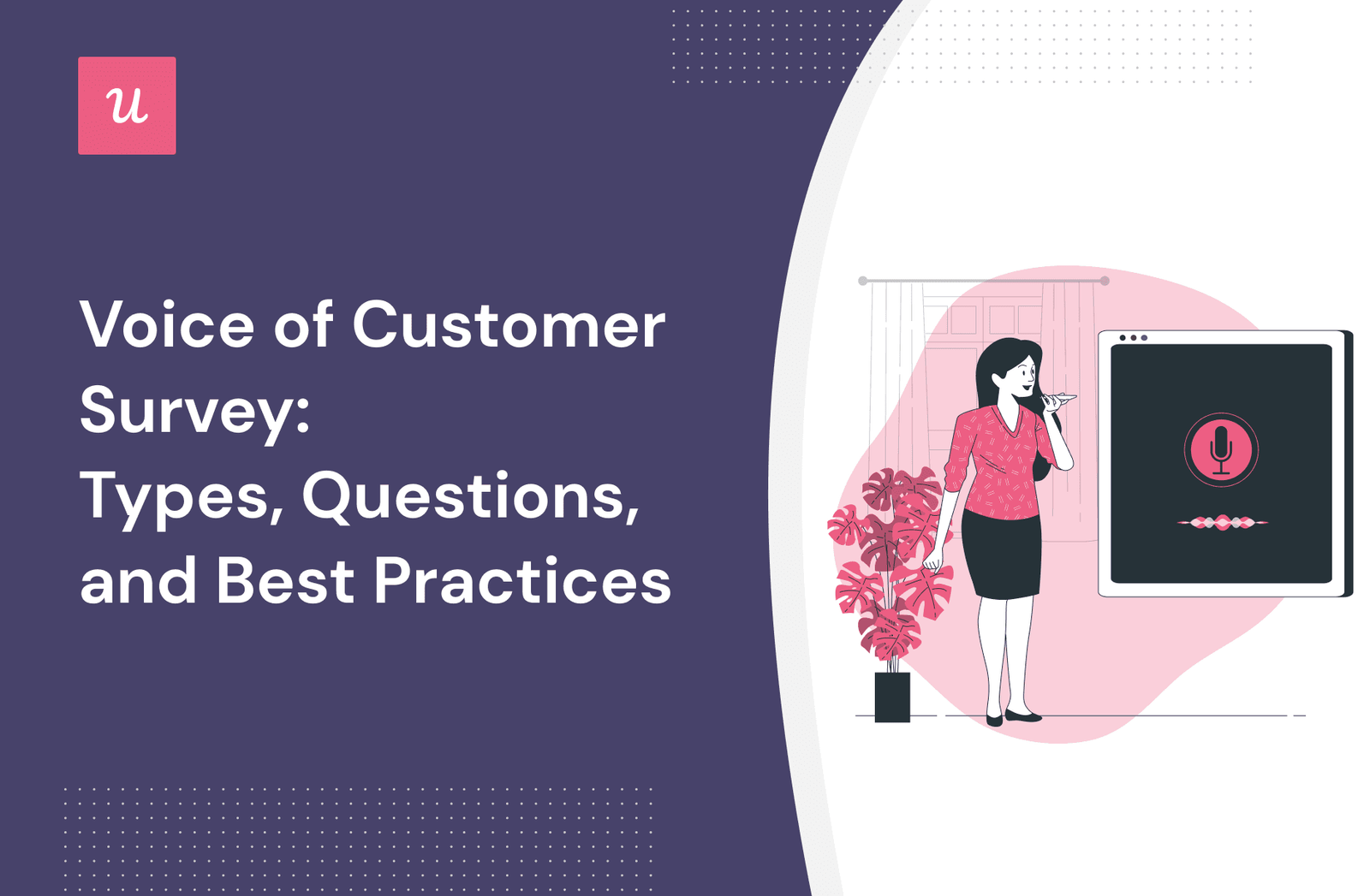 u

Voice of Customer Survey: Types, Questions, and Best Practices